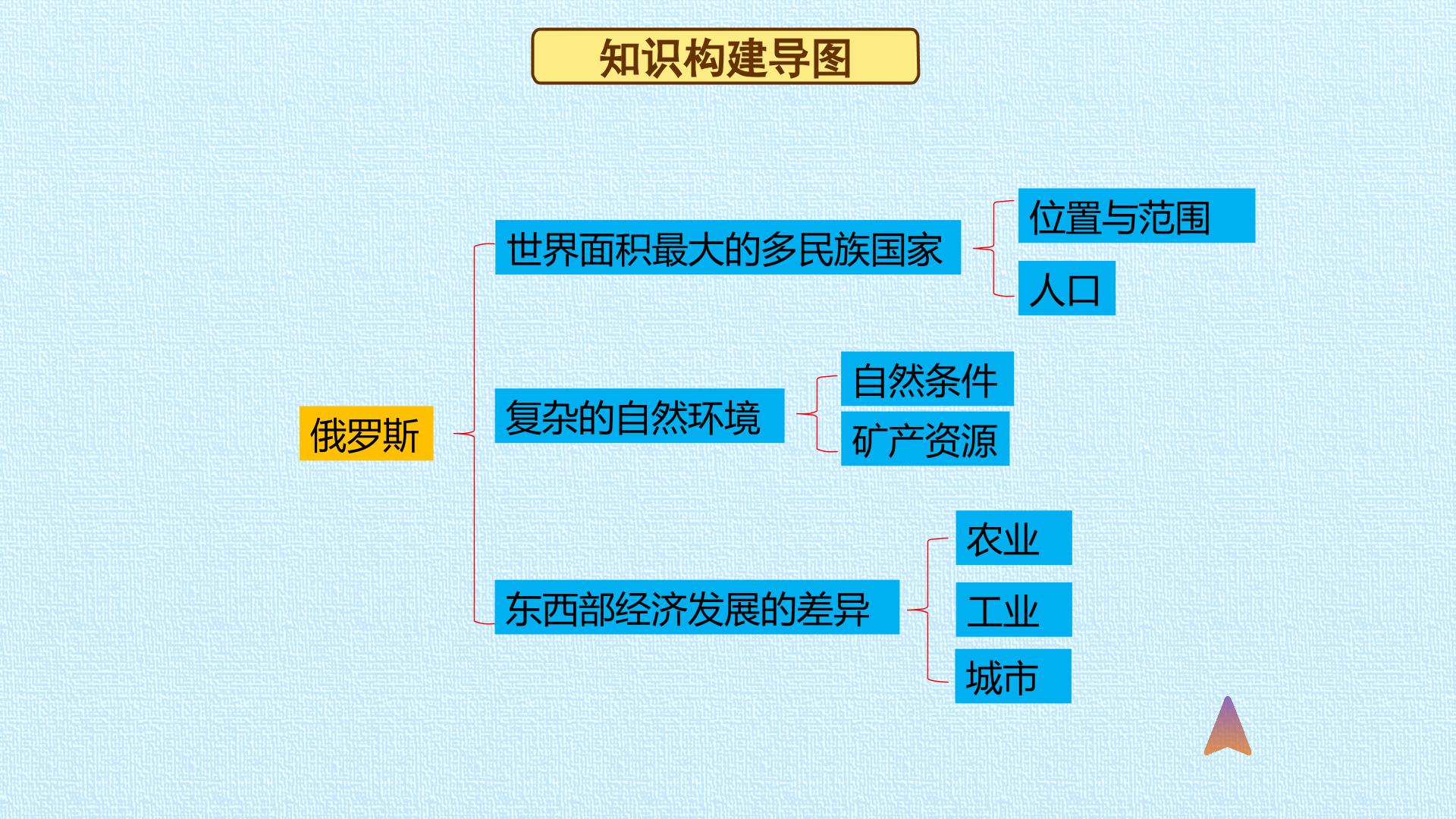 知识构建导图

俄罗斯

世界面积最大的多民族国家

位置与范围

人口

复杂的自然环境

自然条件

矿产资源

东西部经济发展的差异

农业

工业

城市